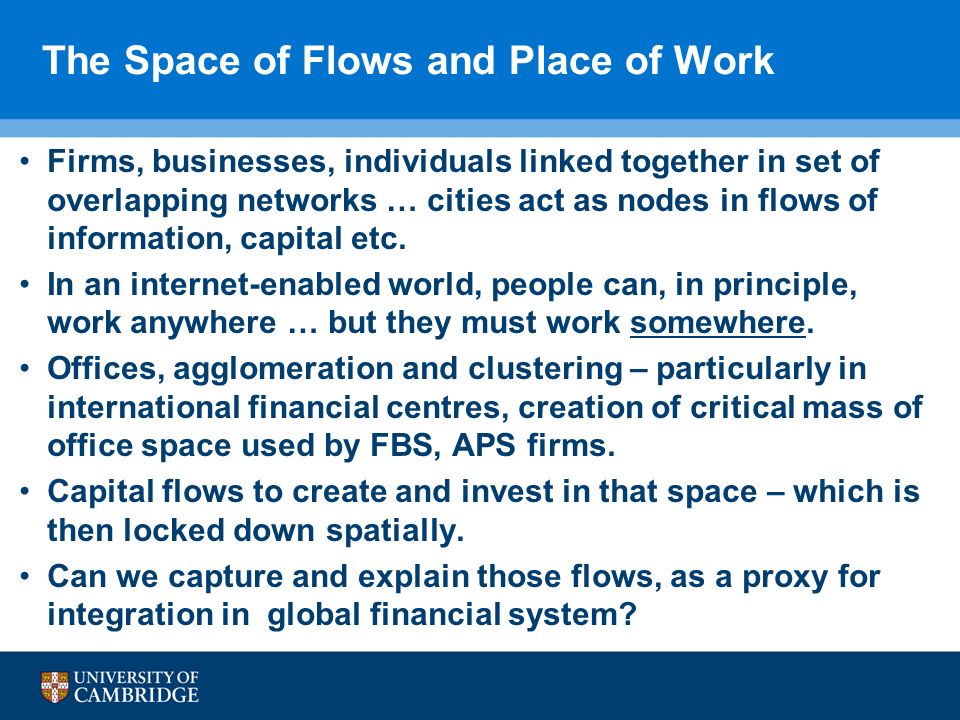 The Space of Flows and Place of Work

• Firms, businesses, individuals linked together in set of overlapping networks … cities act as nodes in flows of information, capital etc.

• In an internet-enabled world, people can, in principle, work anywhere … but they must work somewhere.

• Offices, agglomeration and clustering – particularly in international financial centres, creation of critical mass of office space used by FBS, APS firms.

• Capital flows to create and invest in that space – which is then locked down spatially.

• Can we capture and explain those flows, as a proxy for integration in global financial system?

UNIVERSITY OF CAMBRIDGE